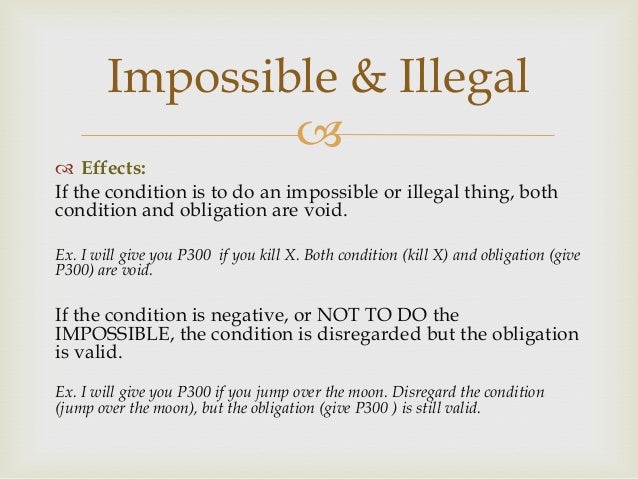 Impossible & Illegal

Effects:
If the condition is to do an impossible or illegal thing, both condition and obligation are void.

Ex. I will give you P300 if you kill X. Both condition (kill X) and obligation (give P300) are void.

If the condition is negative, or NOT TO DO the IMPOSSIBLE, the condition is disregarded but the obligation is valid.

Ex. I will give you P300 if you jump over the moon. Disregard the condition (jump over the moon), but the obligation (give P300 ) is still valid.